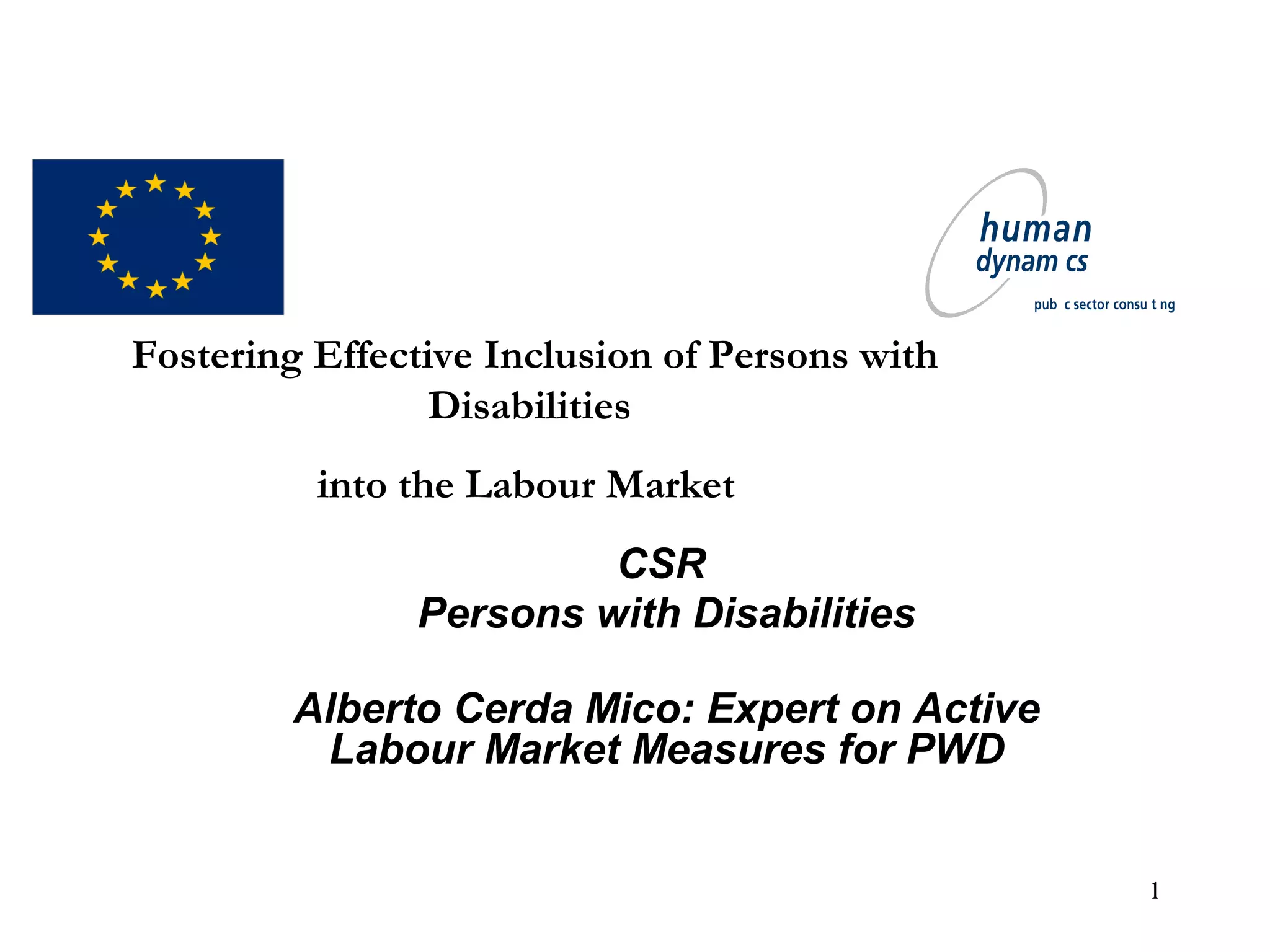 human
dynam cs

pub c sector consu t ng

Fostering Effective Inclusion of Persons with Disabilities

into the Labour Market

CSR
Persons with Disabilities

Alberto Cerda Mico: Expert on Active Labour Market Measures for PWD

1